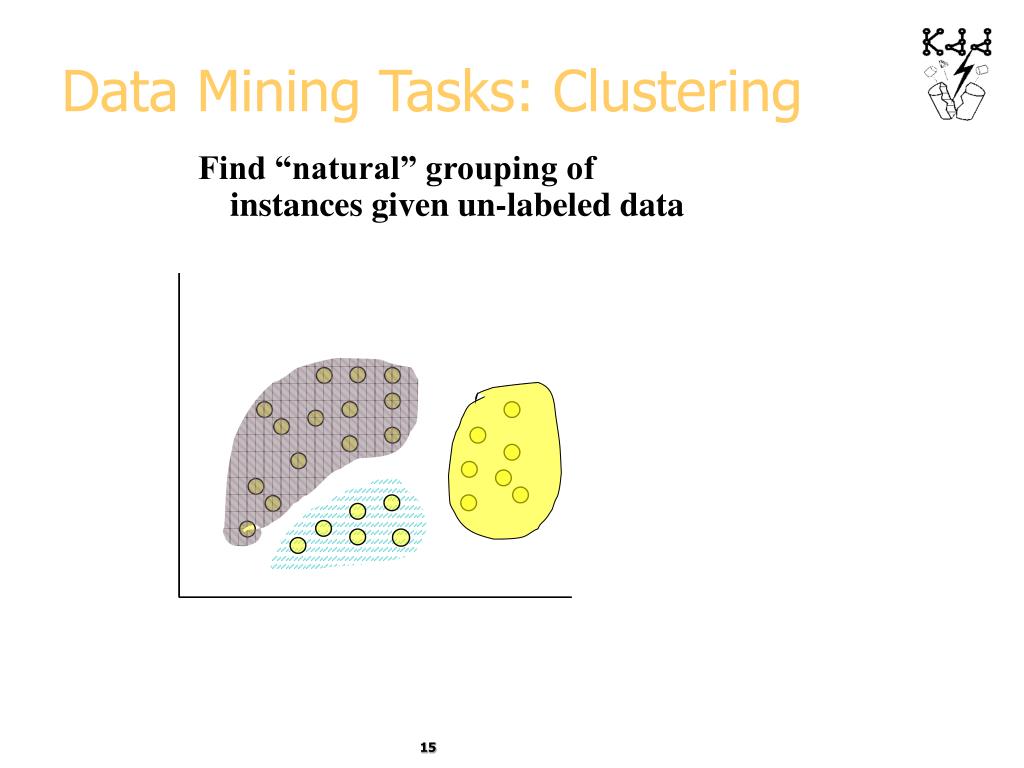 Data Mining Tasks: Clustering

Find “natural” grouping of instances given un-labeled data

15